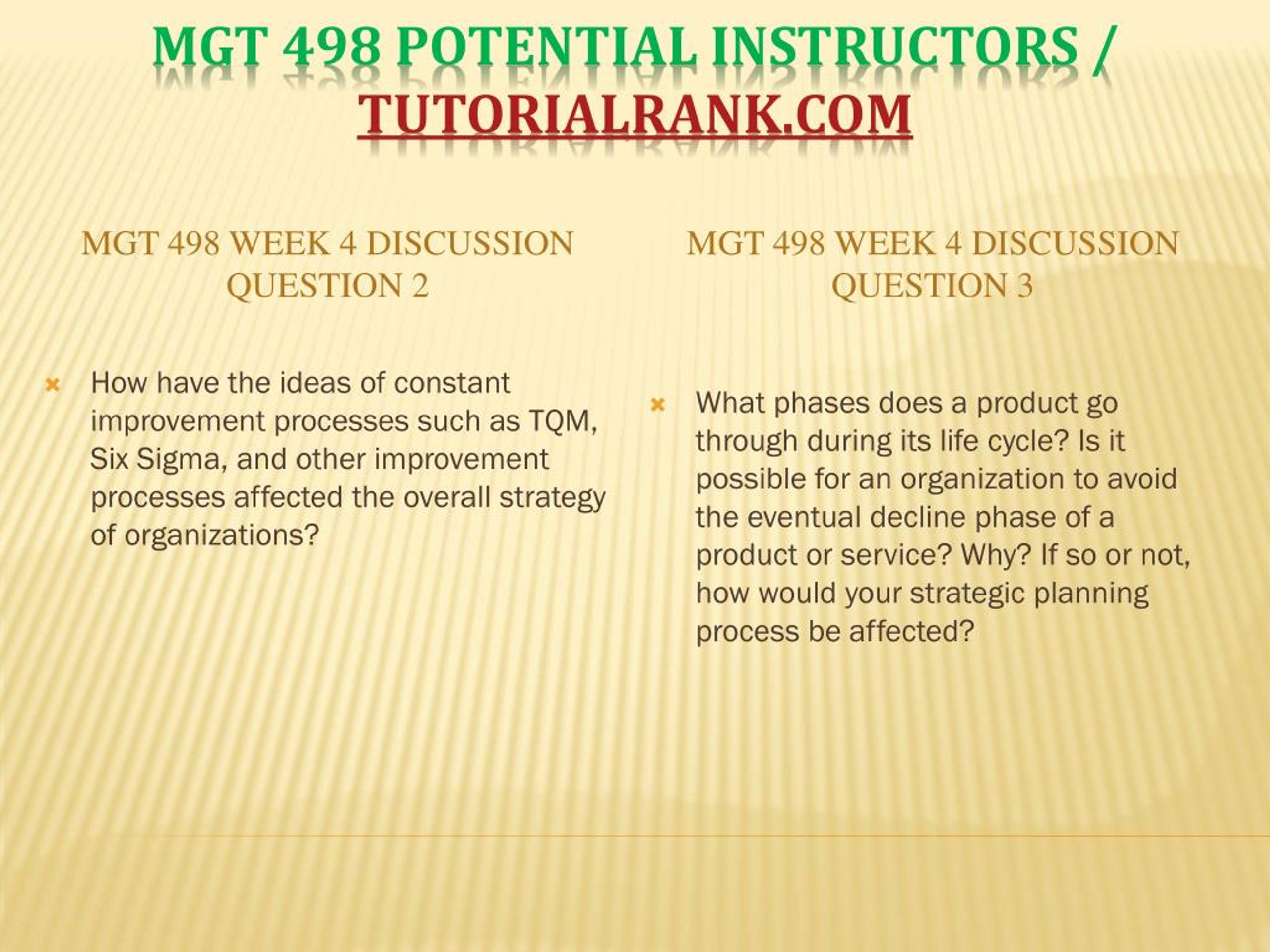 MGT 498 POTENTIAL INSTRUCTORS / TUTORIALRANK.COM

MGT 498 WEEK 4 DISCUSSION QUESTION 2

How have the ideas of constant improvement processes such as TQM, Six Sigma, and other improvement processes affected the overall strategy of organizations?

MGT 498 WEEK 4 DISCUSSION QUESTION 3

What phases does a product go through during its life cycle? Is it possible for an organization to avoid the eventual decline phase of a product or service? Why? If so or not, how would your strategic planning process be affected?